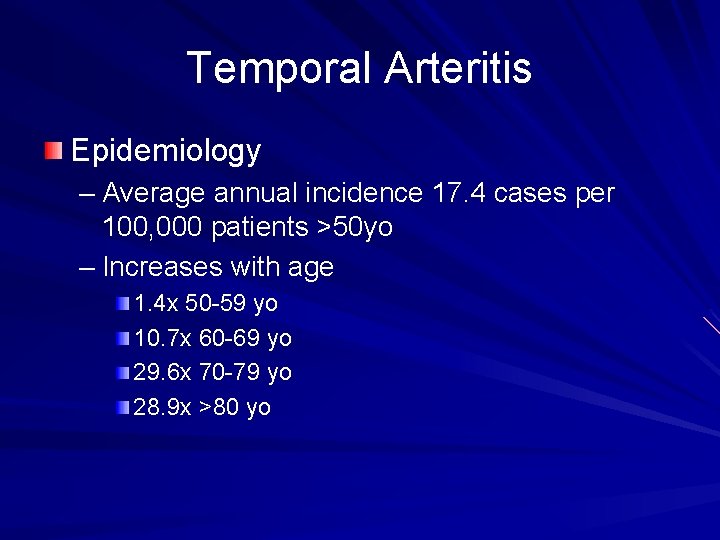 Temporal Arteritis

Epidemiology

– Average annual incidence 17.4 cases per 100,000 patients >50yo

– Increases with age

1.4x 50-59 yo

10.7x 60-69 yo

29.6x 70-79 yo

28.9x >80 yo